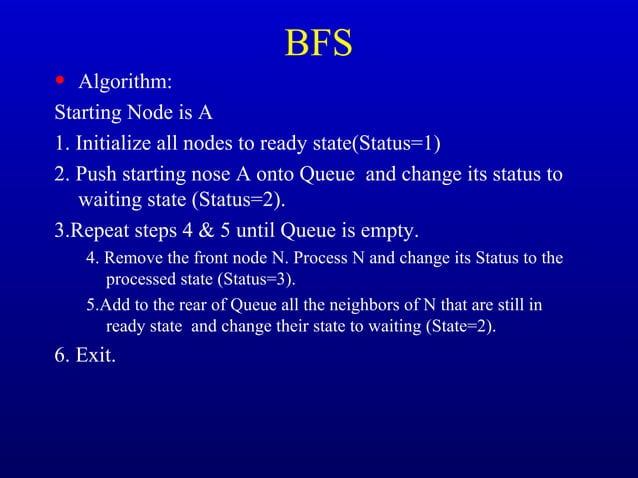 BFS

• Algorithm:

Starting Node is A

1. Initialize all nodes to ready state(Status=1)

2. Push starting nose A onto Queue and change its status to waiting state (Status=2).

3.Repeat steps 4 & 5 until Queue is empty.

4. Remove the front node N. Process N and change its Status to the processed state (Status=3).

5.Add to the rear of Queue all the neighbors of N that are still in ready state and change their state to waiting (State=2).

6. Exit.